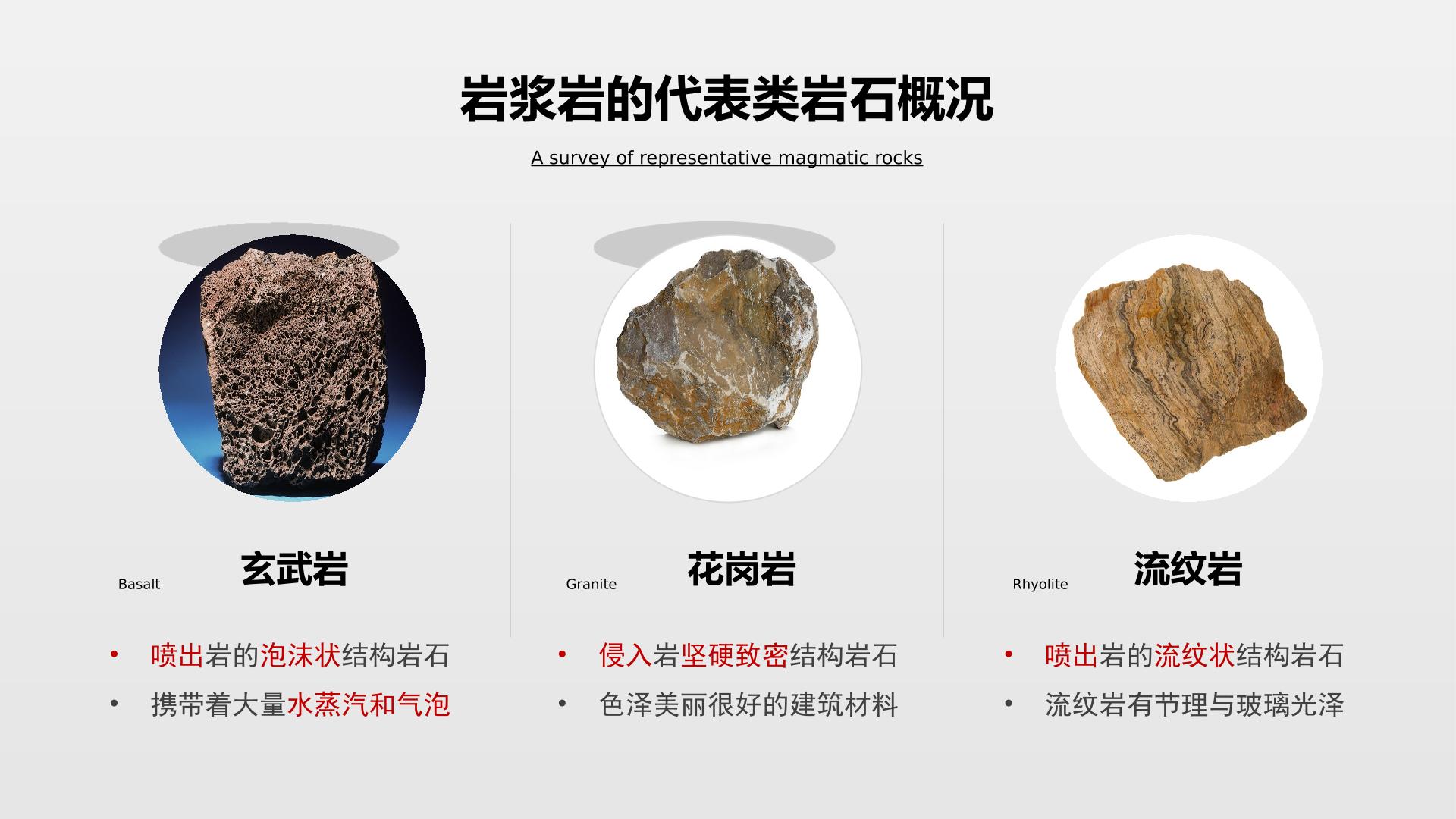 岩浆岩的代表类岩石概况

A survey of representative magmatic rocks

Basalt 玄武岩

• 喷出岩的泡沫状结构岩石
• 携带着大量水蒸汽和气泡

Granite 花岗岩

• 侵入岩坚硬致密结构岩石
• 色泽美丽很好的建筑材料

Rhyolite 流纹岩

• 喷出岩的流纹状结构岩石
• 流纹岩有节理与玻璃光泽